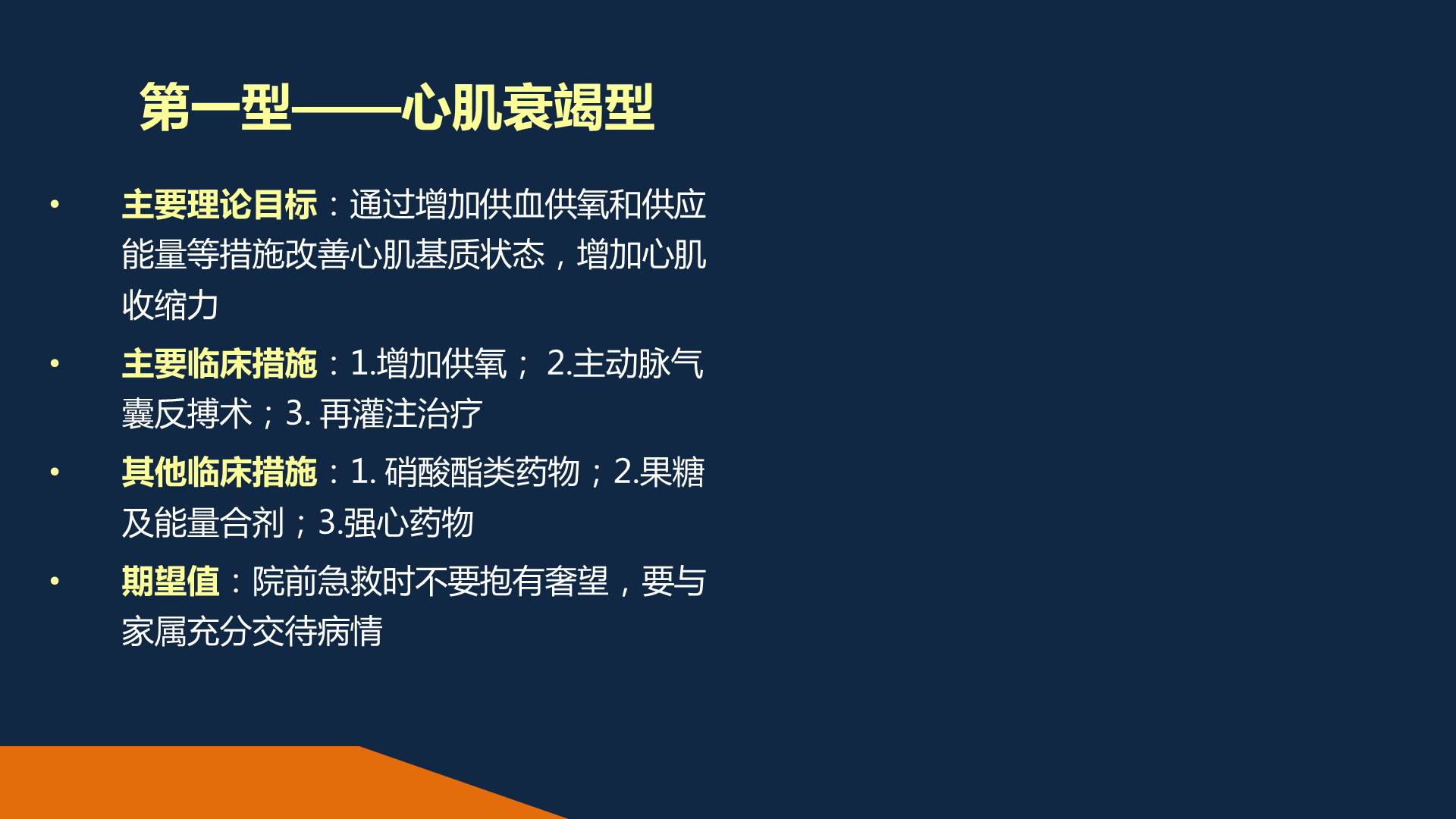 第一型——心肌衰竭型

• 主要理论目标：通过增加供血供氧和供应能量等措施改善心肌基质状态，增加心肌收缩力

• 主要临床措施：1.增加供氧； 2.主动脉气囊反搏术；3. 再灌注治疗

• 其他临床措施：1. 硝酸酯类药物；2.果糖及能量合剂；3.强心药物

• 期望值：院前急救时不要抱有奢望，要与家属充分交待病情